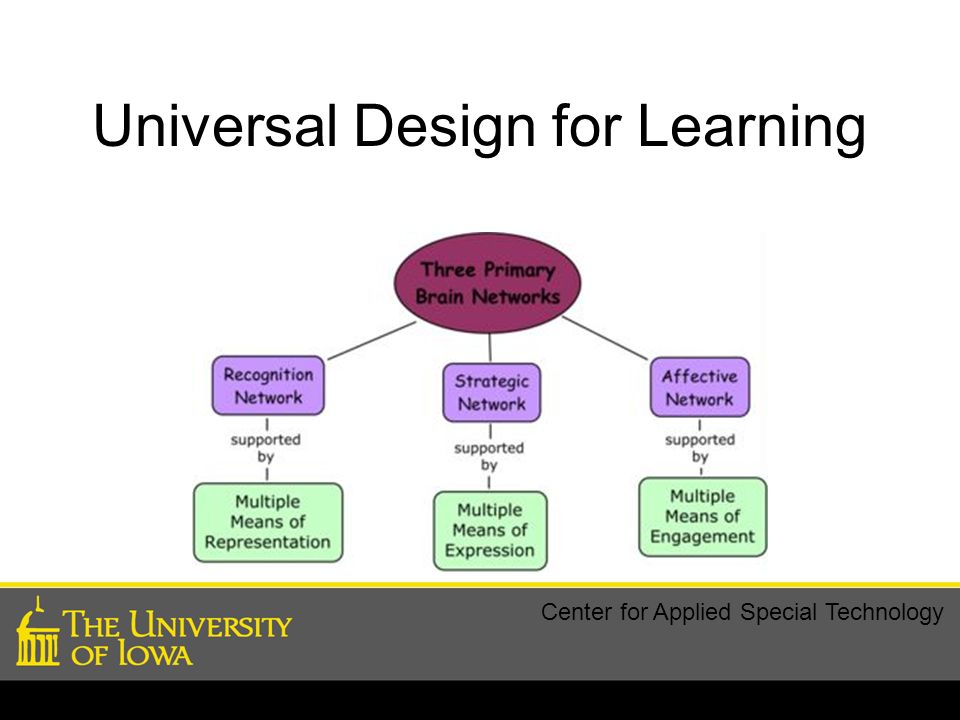 Universal Design for Learning

Three Primary Brain Networks

Recognition Network

supported by

Multiple Means of Representation

Strategic Network

supported by

Multiple Means of Expression

Affective Network

supported by

Multiple Means of Engagement

Center for Applied Special Technology

THE UNIVERSITY OF IOWA